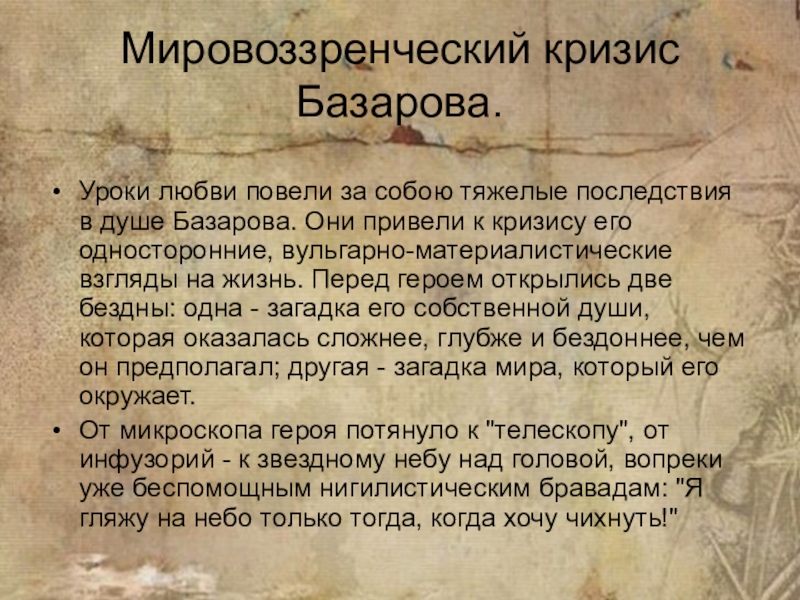 Мировоззренческий кризис Базарова.

• Уроки любви повели за собою тяжелые последствия в душе Базарова. Они привели к кризису его односторонние, вульгарно-материалистические взгляды на жизнь. Перед героем открылись две бездны: одна - загадка его собственной души, которая оказалась сложнее, глубже и бездоннее, чем он предполагал; другая - загадка мира, который его окружает.

• От микроскопа героя потянуло к "телескопу", от инфузорий - к звездному небу над головой, вопреки уже беспомощным нигилистическим бравадам: "Я гляжу на небо только тогда, когда хочу чихнуть!"